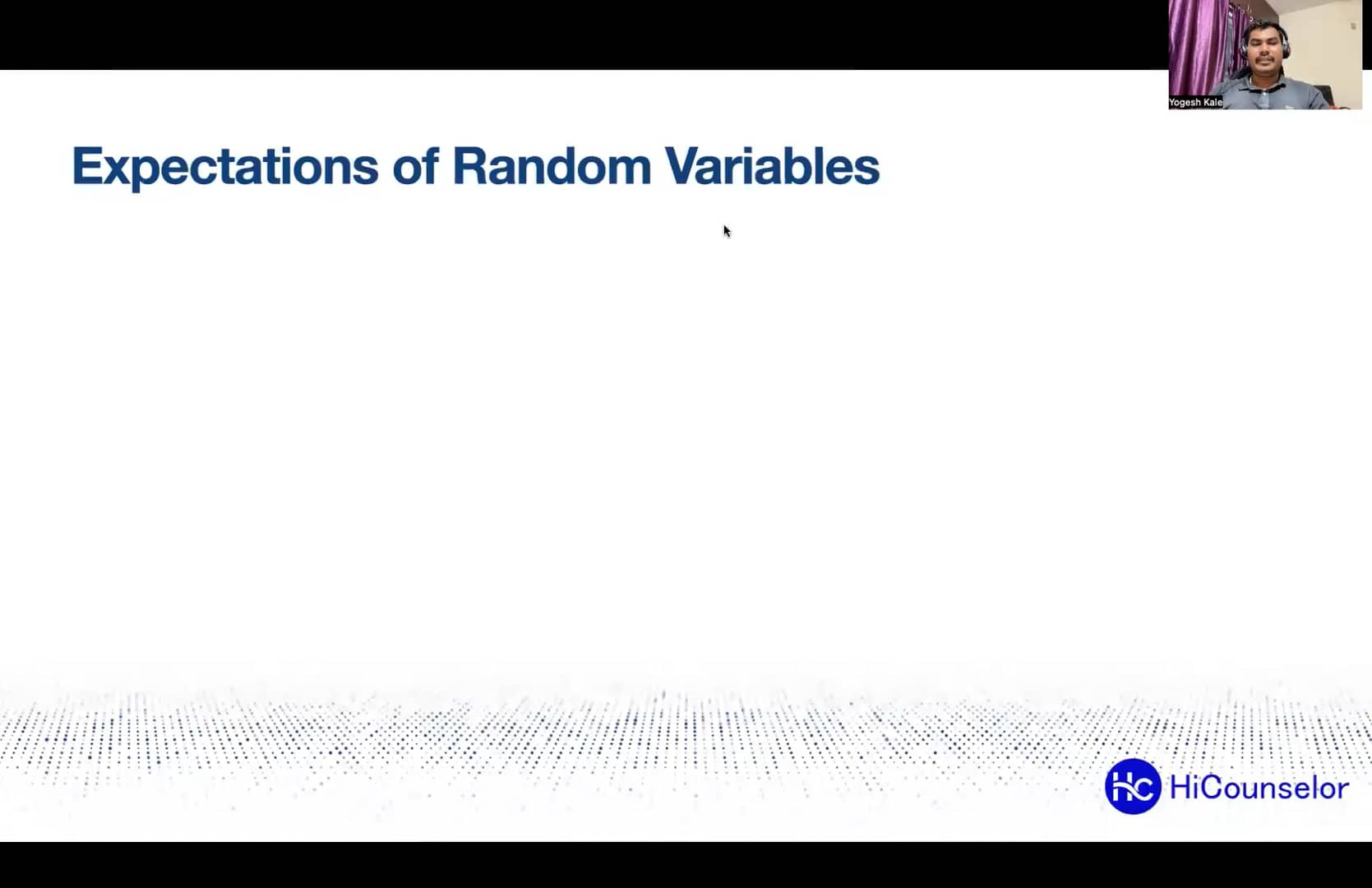 Yogesh Kale

Expectations of Random Variables

HC HiCounselor